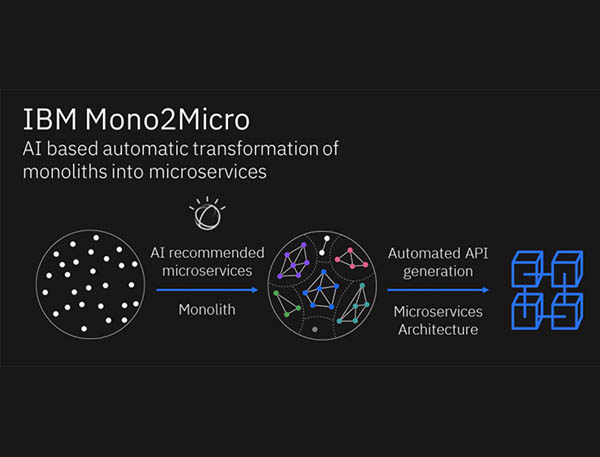 IBM Mono2Micro
AI based automatic transformation of monoliths into microservices

AI recommended microservices

Monolith

Automated API generation

Microservices Architecture